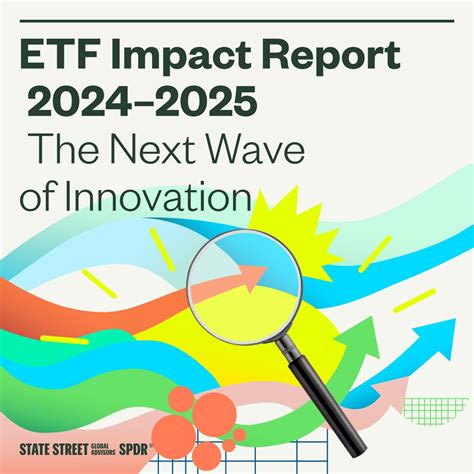 ETF Impact Report 2024–2025
The Next Wave of Innovation

STATE STREET GLOBAL ADVISORS SPDR®